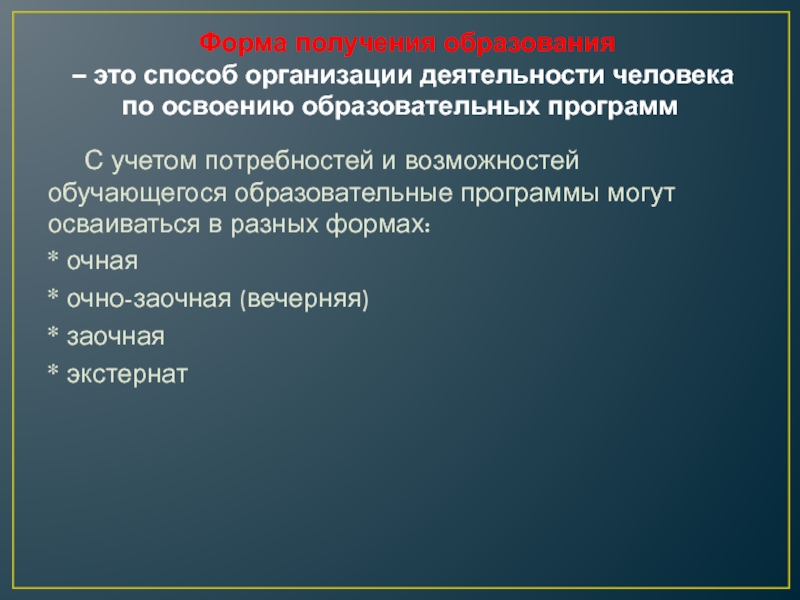 Форма получения образования
– это способ организации деятельности человека по освоению образовательных программ

С учетом потребностей и возможностей обучающегося образовательные программы могут осваиваться в разных формах:

* очная

* очно-заочная (вечерняя)

* заочная

* экстернат